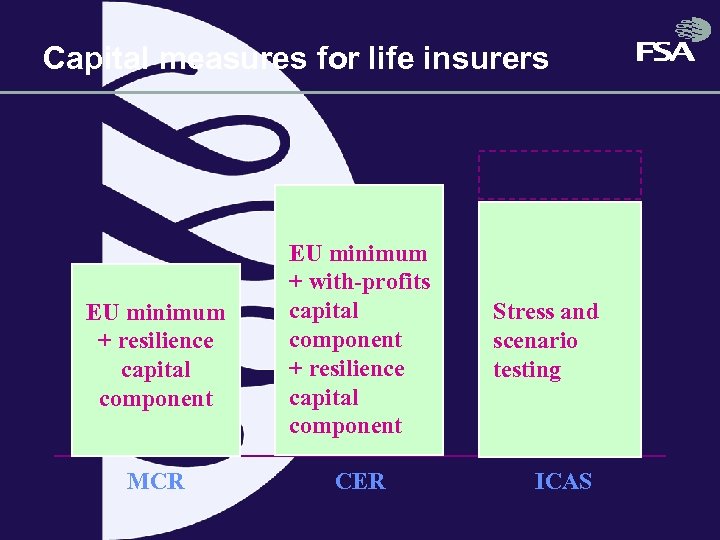 Capital measures for life insurers

FSA

EU minimum + resilience capital component

EU minimum + with-profits capital component + resilience capital component

Stress and scenario testing

MCR

CER

ICAS